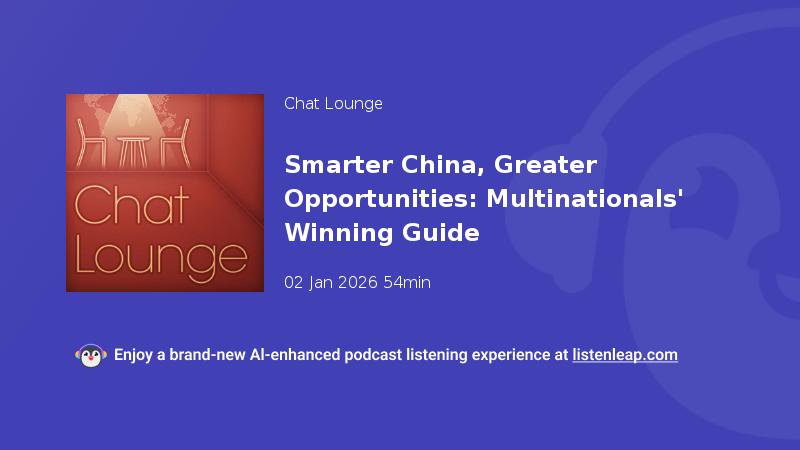 Chat Lounge

Chat Lounge

Smarter China, Greater Opportunities: Multinationals' Winning Guide

02 Jan 2026 54min

Enjoy a brand-new AI-enhanced podcast listening experience at listenleap.com